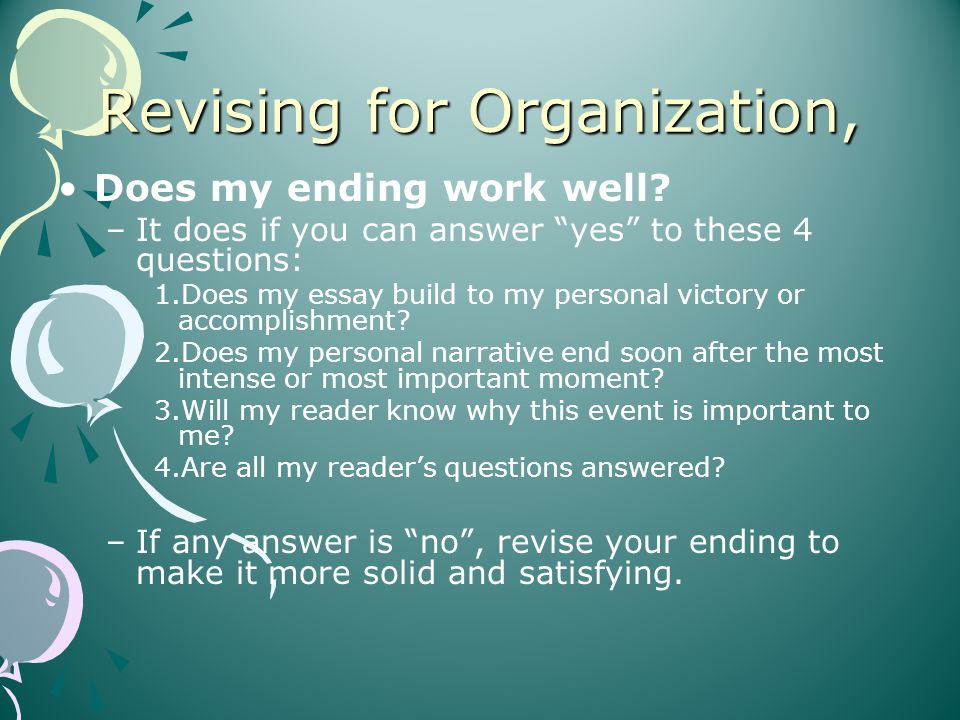 Revising for Organization,

• Does my ending work well?

– It does if you can answer “yes” to these 4 questions:

1.Does my essay build to my personal victory or accomplishment?

2.Does my personal narrative end soon after the most intense or most important moment?

3.Will my reader know why this event is important to me?

4.Are all my reader’s questions answered?

– If any answer is “no”, revise your ending to make it more solid and satisfying.